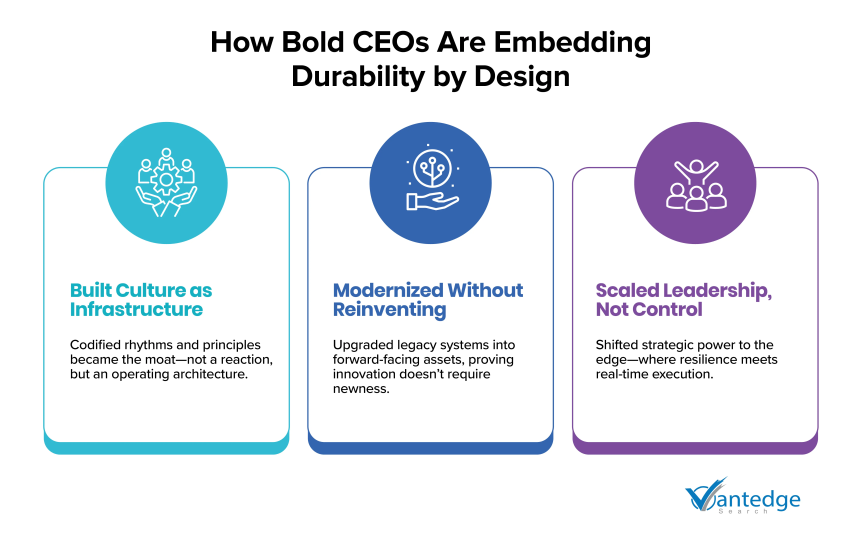 How Bold CEOs Are Embedding Durability by Design

Built Culture as Infrastructure

Codified rhythms and principles became the moat—not a reaction, but an operating architecture.

Modernized Without Reinventing

Upgraded legacy systems into forward-facing assets, proving innovation doesn't require newness.

Scaled Leadership, Not Control

Shifted strategic power to the edge—where resilience meets real-time execution.

Vantedge Search